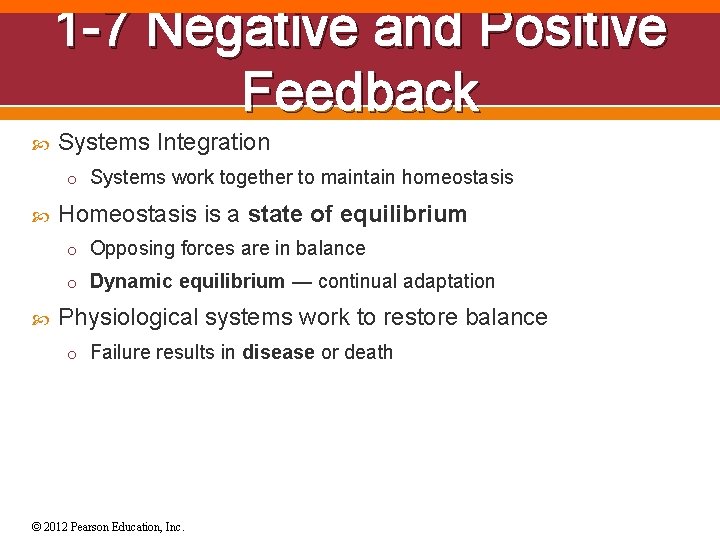 1-7 Negative and Positive Feedback

Systems Integration

o Systems work together to maintain homeostasis

Homeostasis is a state of equilibrium

o Opposing forces are in balance

o Dynamic equilibrium — continual adaptation

Physiological systems work to restore balance

o Failure results in disease or death

© 2012 Pearson Education, Inc.